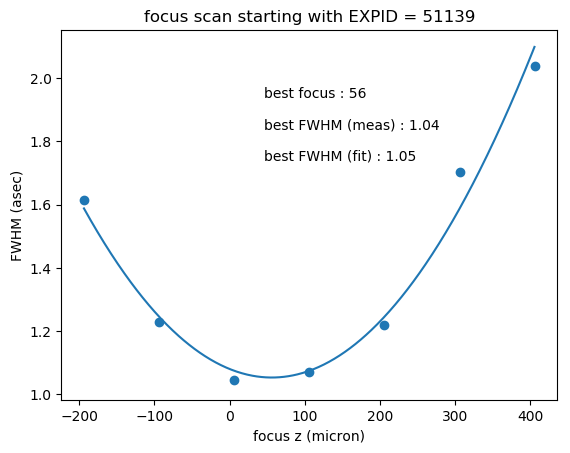 focus scan starting with EXPID = 51139

best focus : 56

best FWHM (meas) : 1.04

best FWHM (fit) : 1.05

FWHM (asec)

2.0
1.8
1.6
1.4
1.2
1.0

−200
−100
0
100
200
300
400

focus z (micron)